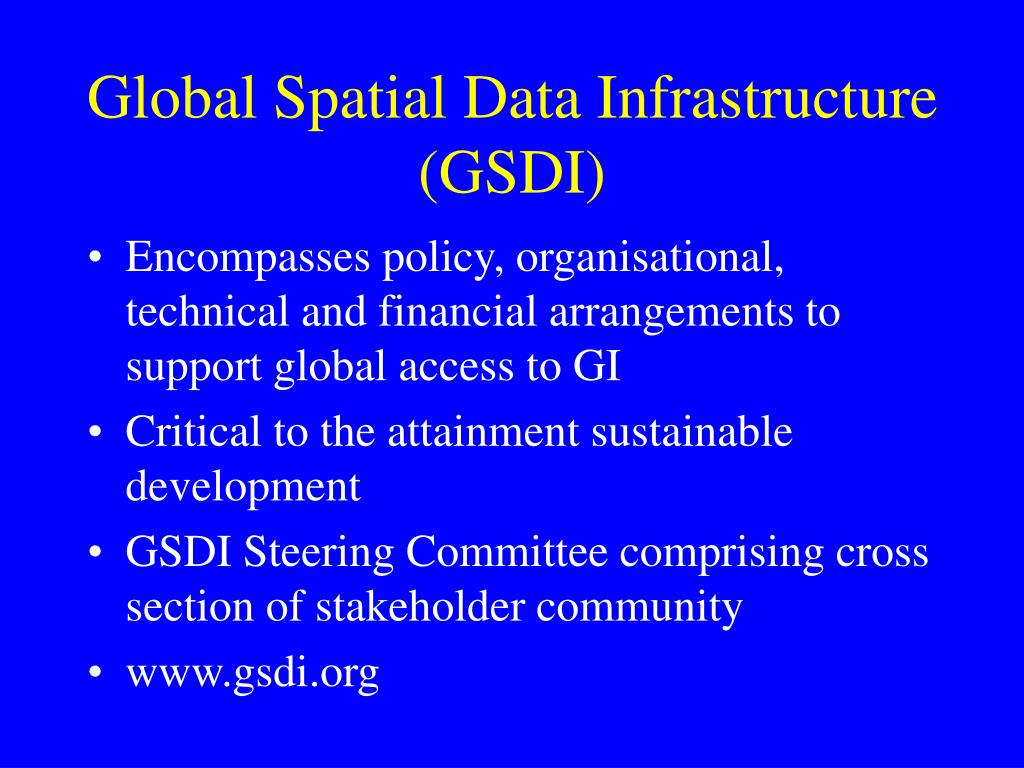 Global Spatial Data Infrastructure (GSDI)

• Encompasses policy, organisational, technical and financial arrangements to support global access to GI
• Critical to the attainment sustainable development
• GSDI Steering Committee comprising cross section of stakeholder community
• www.gsdi.org